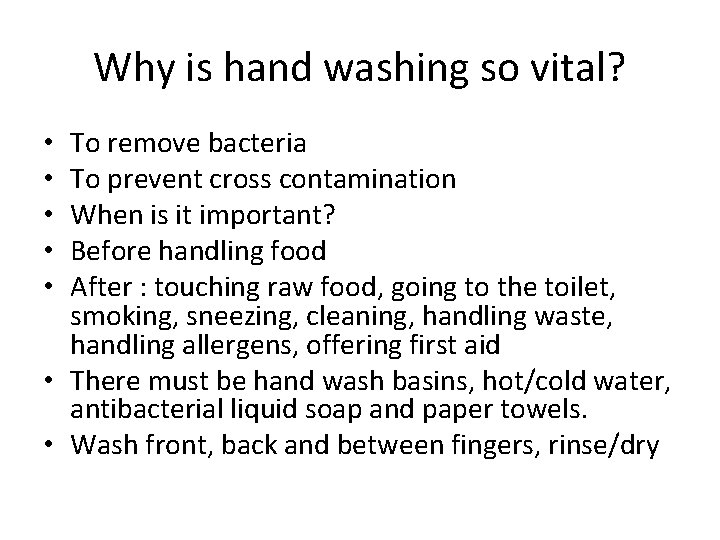 Why is hand washing so vital?

• To remove bacteria
• To prevent cross contamination
• When is it important?
• Before handling food
• After : touching raw food, going to the toilet, smoking, sneezing, cleaning, handling waste, handling allergens, offering first aid
• There must be hand wash basins, hot/cold water, antibacterial liquid soap and paper towels.
• Wash front, back and between fingers, rinse/dry